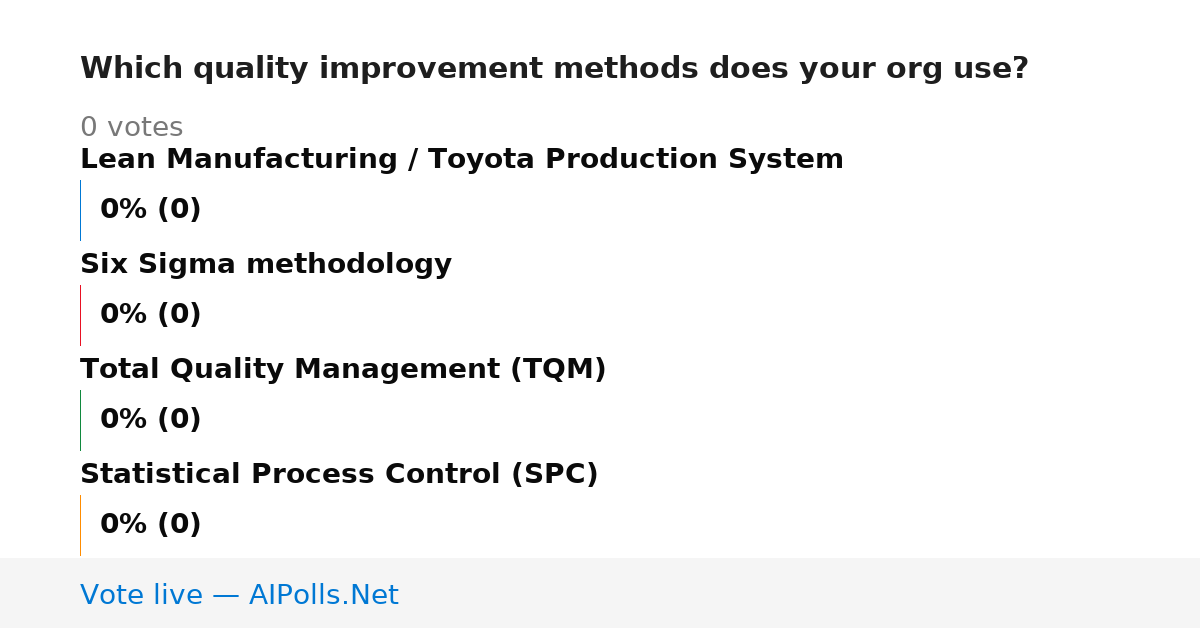 Which quality improvement methods does your org use?

0 votes

Lean Manufacturing / Toyota Production System

0% (0)

Six Sigma methodology

0% (0)

Total Quality Management (TQM)

0% (0)

Statistical Process Control (SPC)

0% (0)

Vote live — AIPolls.Net